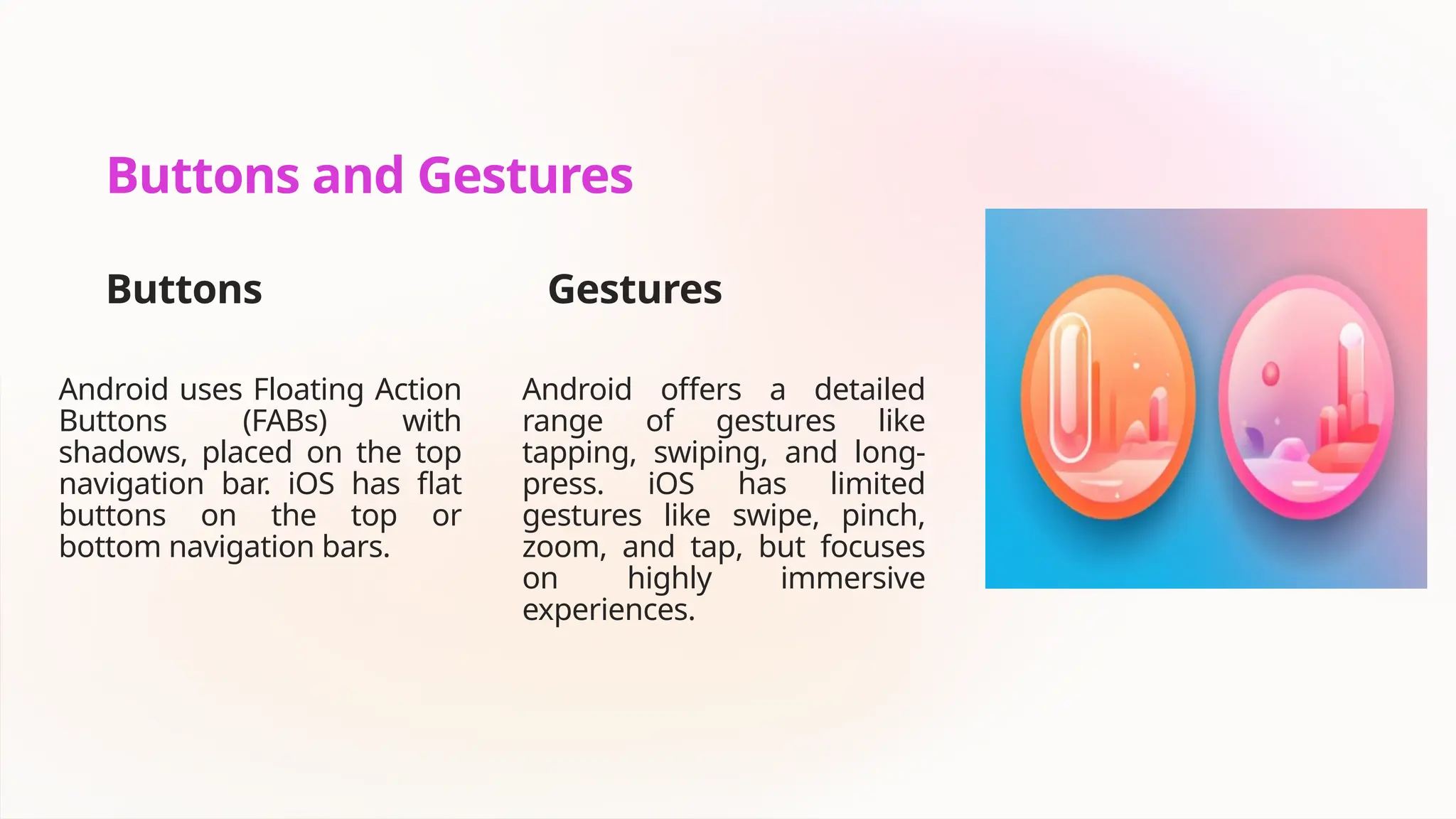 Buttons and Gestures

Buttons

Android uses Floating Action Buttons (FABs) with shadows, placed on the top navigation bar. iOS has flat buttons on the top or bottom navigation bars.

Gestures

Android offers a detailed range of gestures like tapping, swiping, and long-press. iOS has limited gestures like swipe, pinch, zoom, and tap, but focuses on highly immersive experiences.